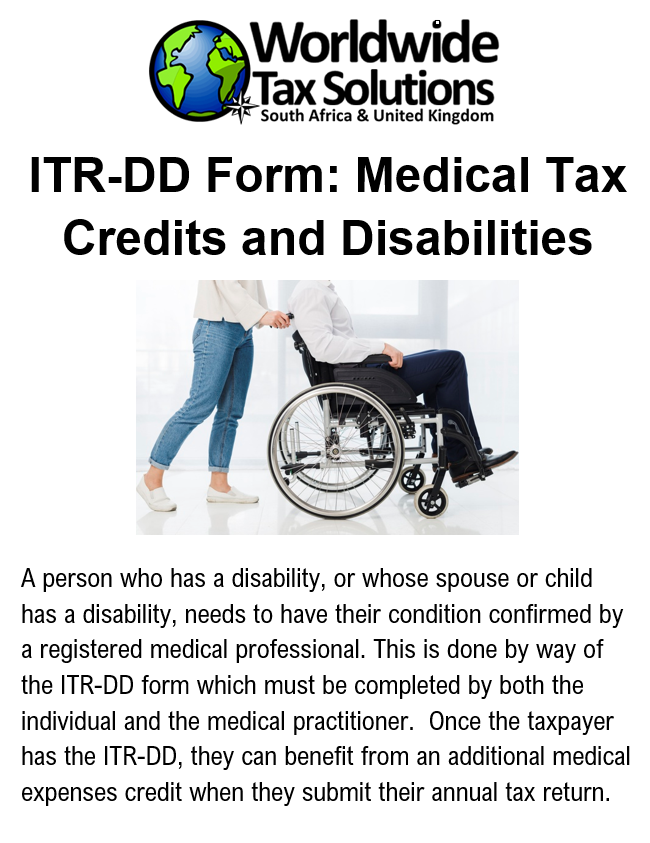 Worldwide Tax Solutions
South Africa & United Kingdom

ITR-DD Form: Medical Tax Credits and Disabilities

A person who has a disability, or whose spouse or child has a disability, needs to have their condition confirmed by a registered medical professional. This is done by way of the ITR-DD form which must be completed by both the individual and the medical practitioner. Once the taxpayer has the ITR-DD, they can benefit from an additional medical expenses credit when they submit their annual tax return.